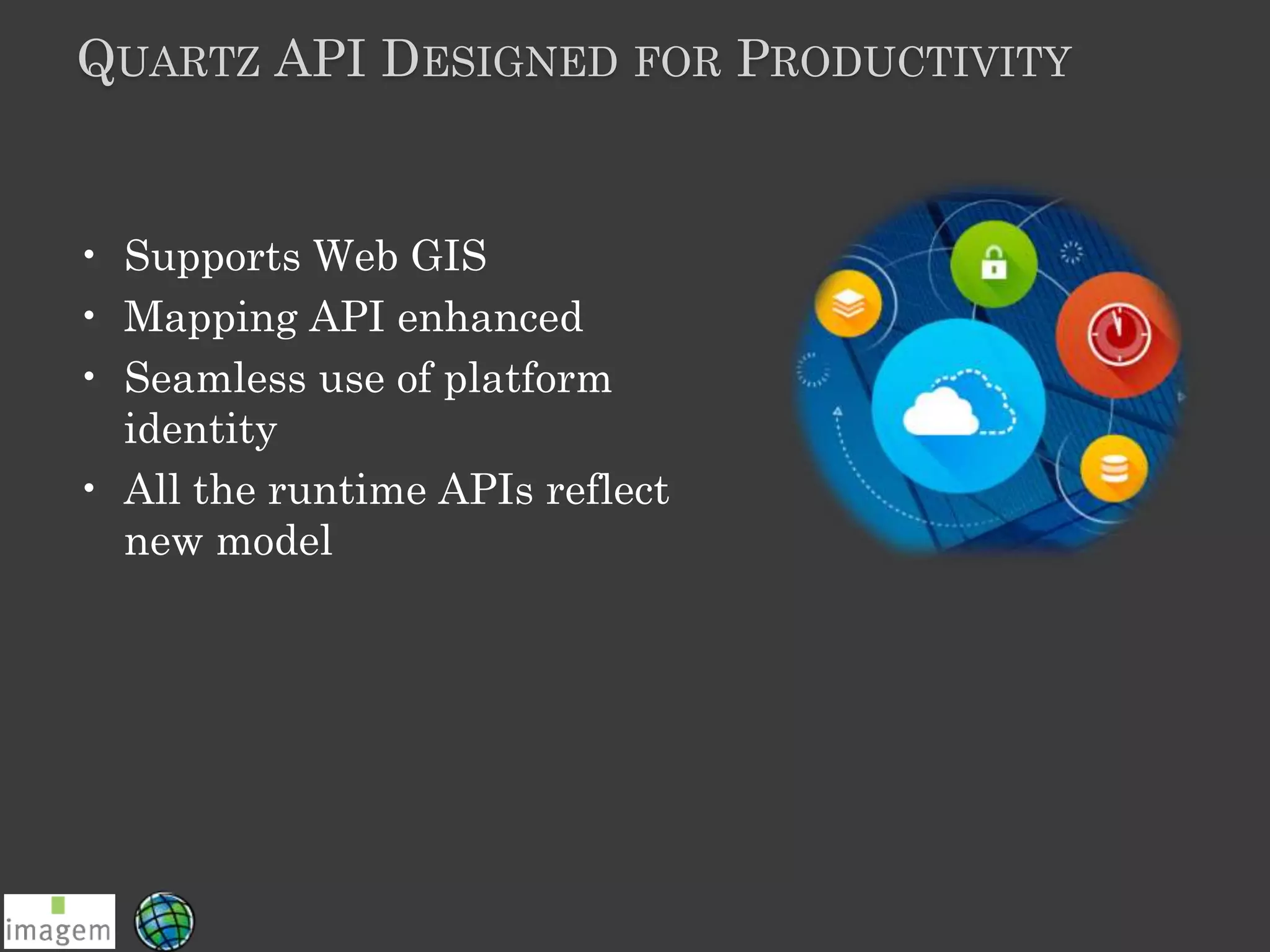 QUARTZ API DESIGNED FOR PRODUCTIVITY

• Supports Web GIS
• Mapping API enhanced
• Seamless use of platform identity
• All the runtime APIs reflect new model

imagem